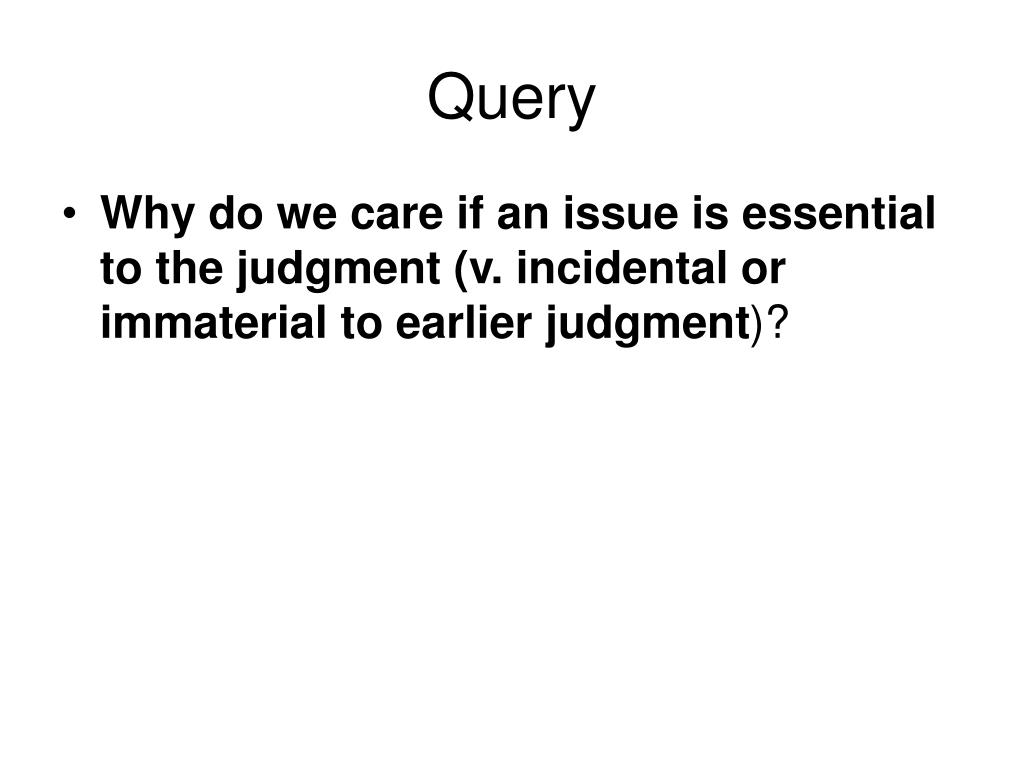 Query

• Why do we care if an issue is essential to the judgment (v. incidental or immaterial to earlier judgment)?